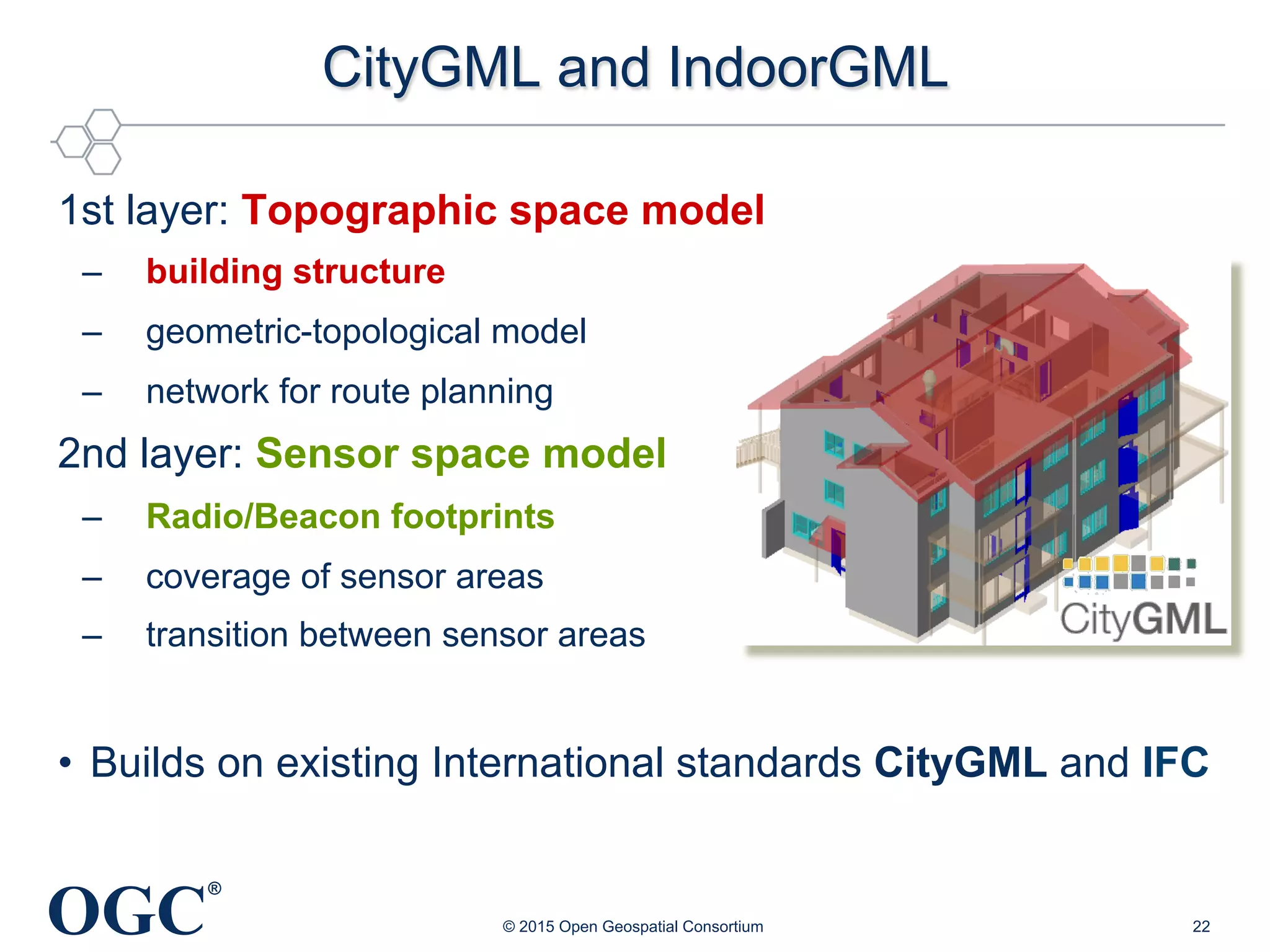 CityGML and IndoorGML

1st layer: Topographic space model

– building structure

– geometric-topological model

– network for route planning

2nd layer: Sensor space model

– Radio/Beacon footprints

– coverage of sensor areas

– transition between sensor areas

CityGML

• Builds on existing International standards CityGML and IFC

OGC®

© 2015 Open Geospatial Consortium

22